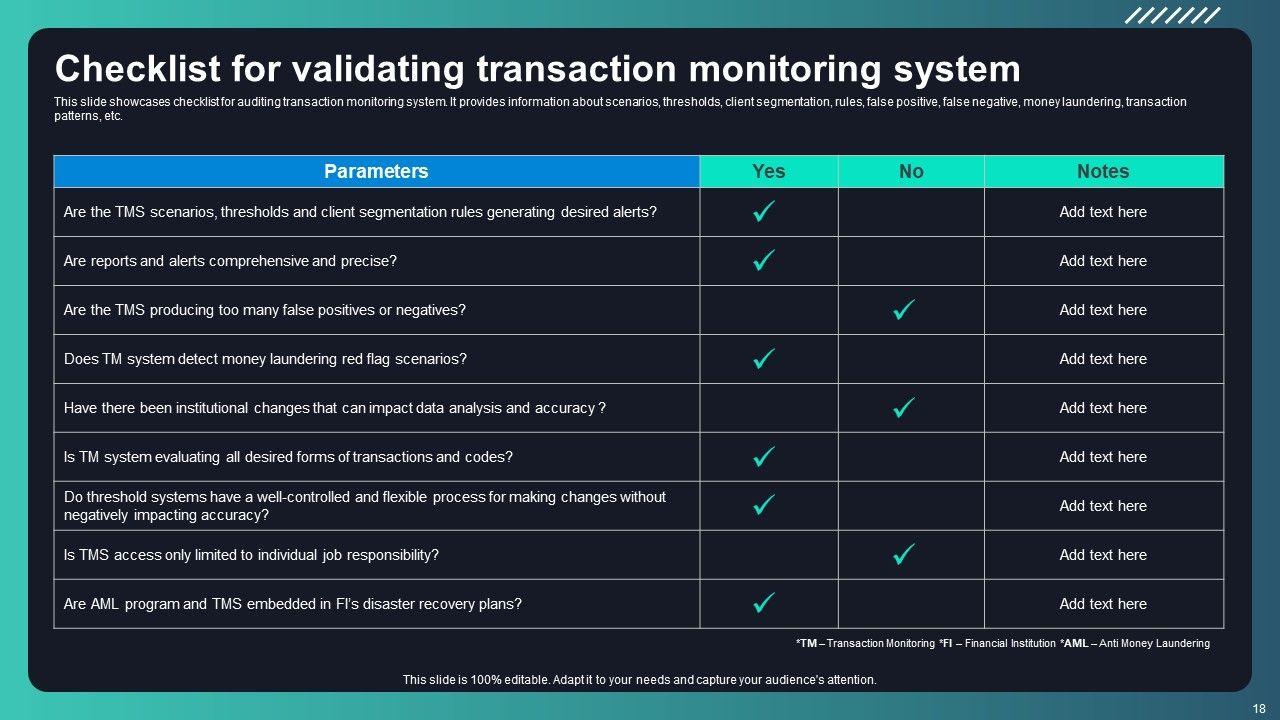 Checklist for validating transaction monitoring system

This slide showcases checklist for auditing transaction monitoring system. It provides information about scenarios, thresholds, client segmentation, rules, false positive, false negative, money laundering, transaction patterns, etc.

| Parameters | Yes | No | Notes |
|---|---|---|---|
| Are the TMS scenarios, thresholds and client segmentation rules generating desired alerts? | ✓ | | Add text here |
| Are reports and alerts comprehensive and precise? | ✓ | | Add text here |
| Are the TMS producing too many false positives or negatives? | | ✓ | Add text here |
| Does TM system detect money laundering red flag scenarios? | ✓ | | Add text here |
| Have there been institutional changes that can impact data analysis and accuracy ? | | ✓ | Add text here |
| Is TM system evaluating all desired forms of transactions and codes? | ✓ | | Add text here |
| Do threshold systems have a well-controlled and flexible process for making changes without negatively impacting accuracy? | ✓ | | Add text here |
| Is TMS access only limited to individual job responsibility? | | ✓ | Add text here |
| Are AML program and TMS embedded in FI's disaster recovery plans? | ✓ | | Add text here |

*TM – Transaction Monitoring *FI – Financial Institution *AML – Anti Money Laundering

This slide is 100% editable. Adapt it to your needs and capture your audience's attention.

18